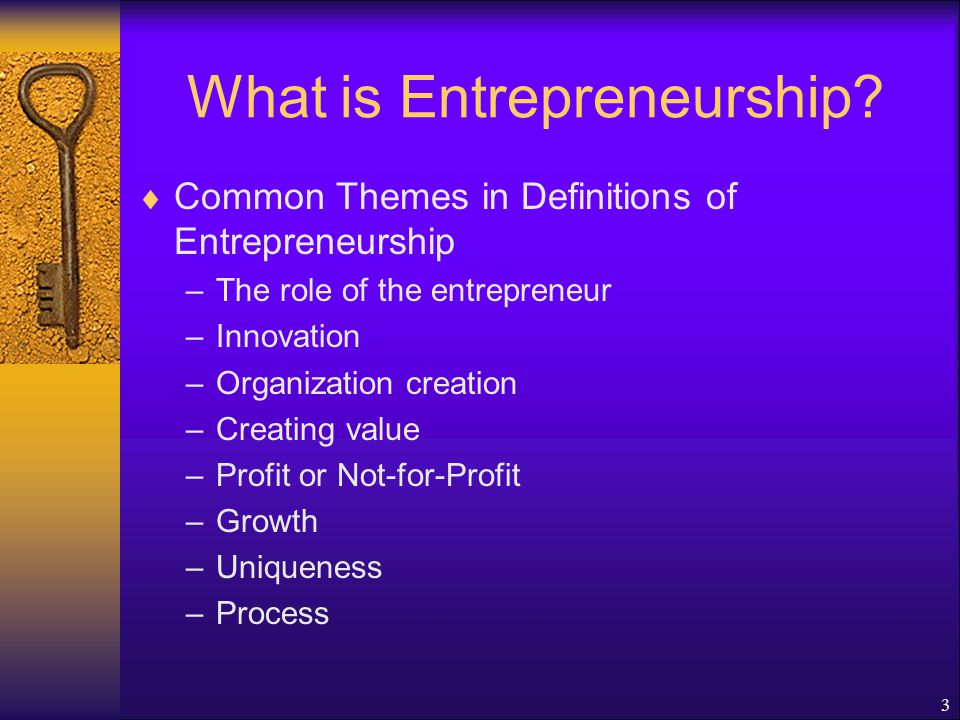 What is Entrepreneurship?

♦ Common Themes in Definitions of Entrepreneurship
– The role of the entrepreneur
– Innovation
– Organization creation
– Creating value
– Profit or Not-for-Profit
– Growth
– Uniqueness
– Process

3